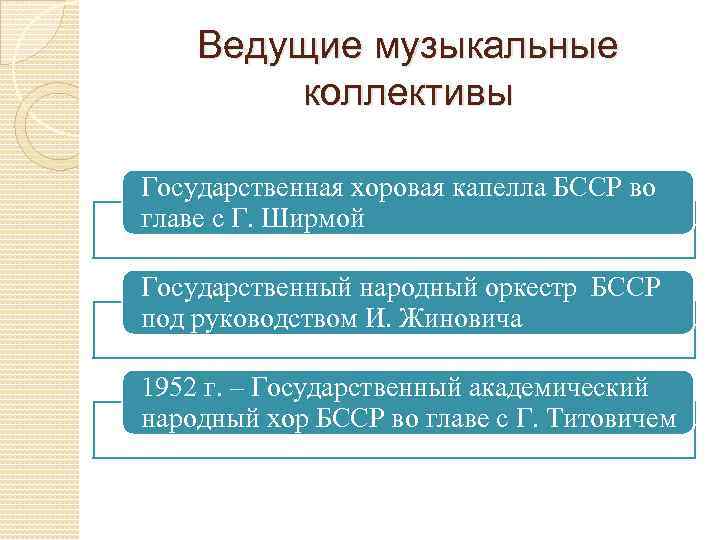 Ведущие музыкальные коллективы

Государственная хоровая капелла БССР во главе с Г. Ширмой

Государственный народный оркестр БССР под руководством И. Жиновича

1952 г. – Государственный академический народный хор БССР во главе с Г. Титовичем